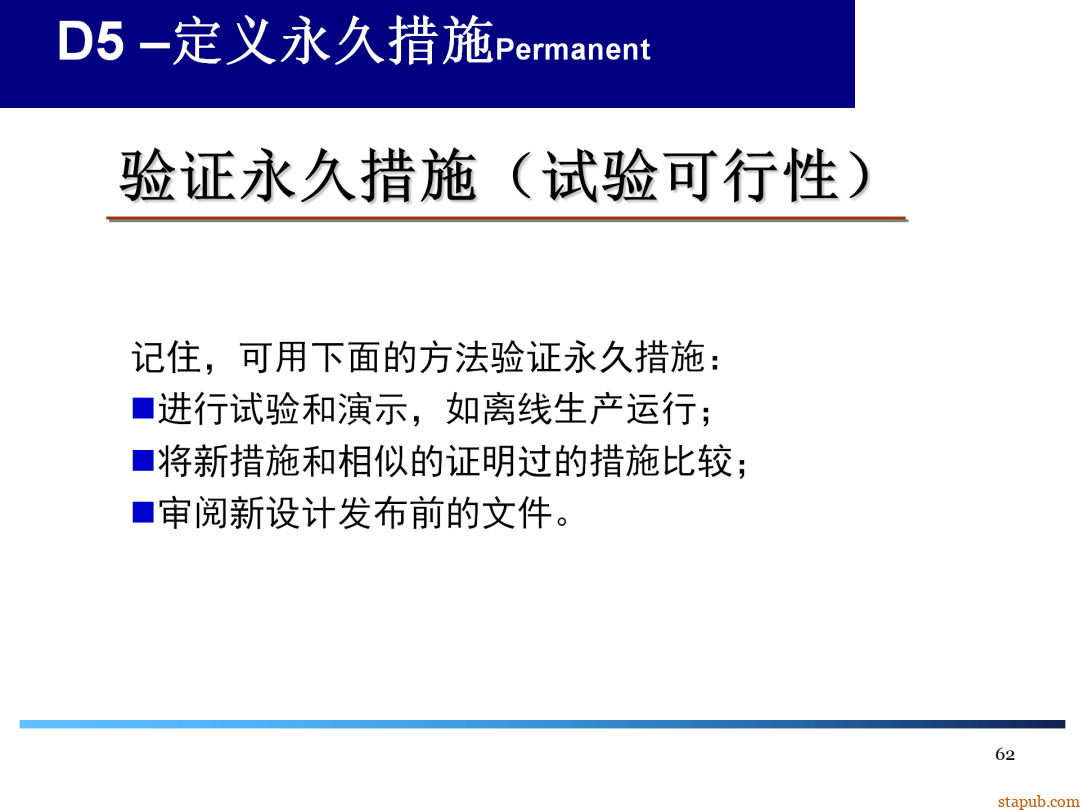 D5 –定义永久措施Permanent

验证永久措施（试验可行性）

记住，可用下面的方法验证永久措施：

■进行试验和演示，如离线生产运行；

■将新措施和相似的证明过的措施比较；

■审阅新设计发布前的文件。

62

stapub.com